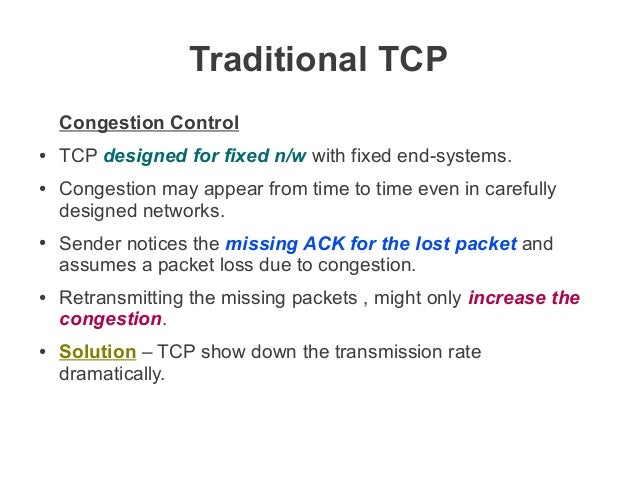 Traditional TCP

Congestion Control

• TCP designed for fixed n/w with fixed end-systems.

• Congestion may appear from time to time even in carefully designed networks.

• Sender notices the missing ACK for the lost packet and assumes a packet loss due to congestion.

• Retransmitting the missing packets , might only increase the congestion.

• Solution – TCP show down the transmission rate dramatically.